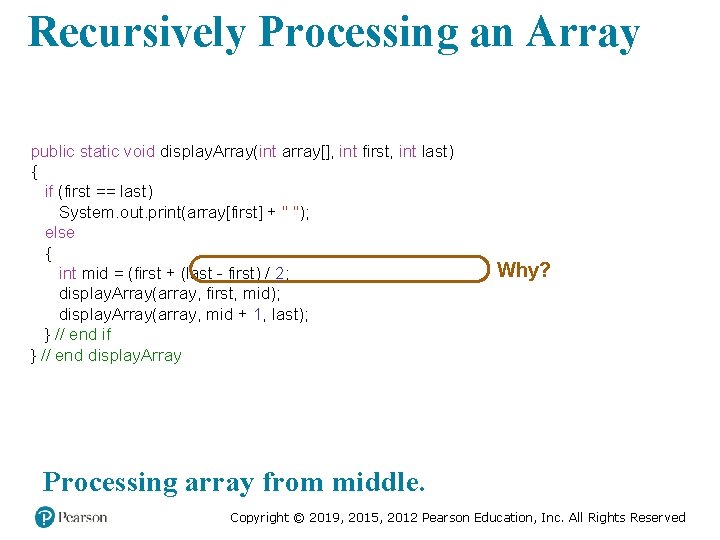 Recursively Processing an Array

public static void displayArray(int array[], int first, int last)
{
  if (first == last)
    System.out.print(array[first] + " ");
  else
  {
    int mid = (first + (last - first) / 2;
    displayArray(array, first, mid);
    displayArray(array, mid + 1, last);
  } // end if
} // end displayArray

Why?

Processing array from middle.

Pearson

Copyright © 2019, 2015, 2012 Pearson Education, Inc. All Rights Reserved